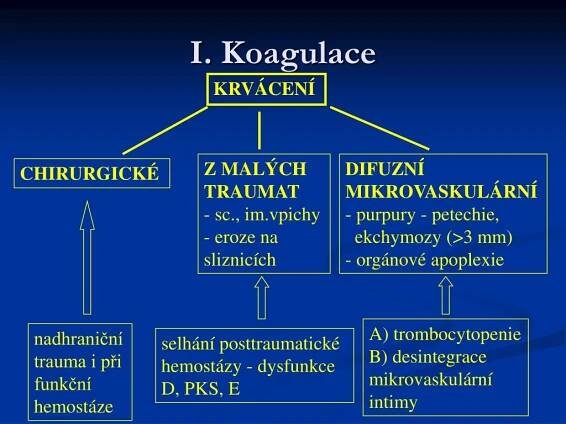 I. Koagulace

KRVÁCENÍ

CHIRURGICKÉ

Z MALÝCH TRAUMAT
- sc., im.vpichy
- eroze na sliznicích

DIFUZNÍ MIKROVASKULÁRNÍ
- purpury - petechie, ekchymozy (>3 mm)
- orgánové apoplexie

nadhraniční trauma i při funkční hemostáze

selhání posttraumatické hemostázy - dysfunkce D, PKS, E

A) trombocytopenie
B) desintegrace mikrovaskulární intimy